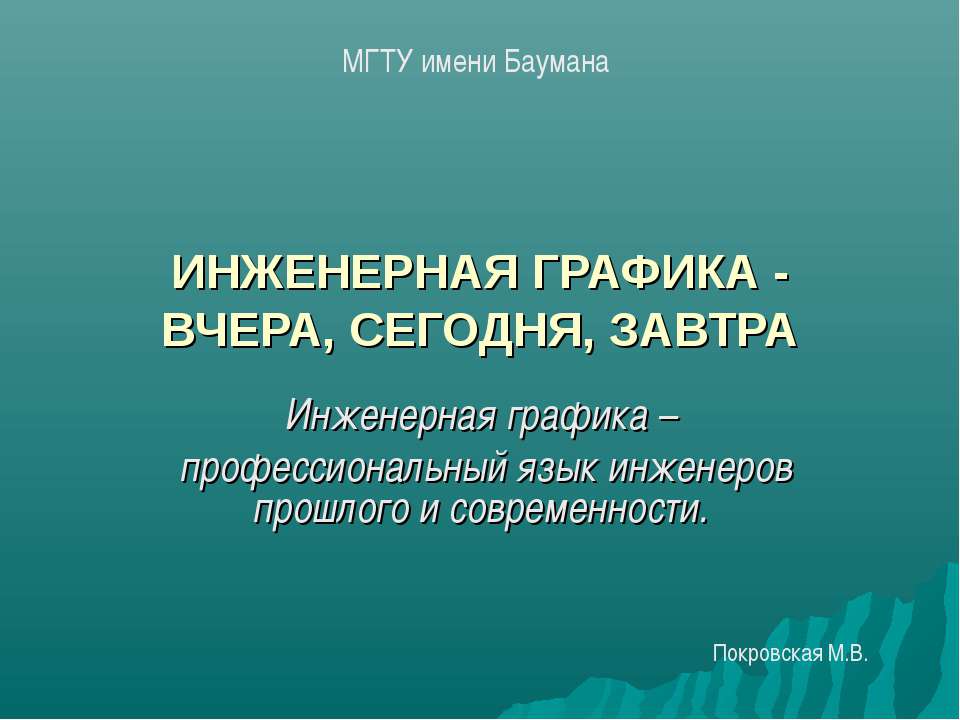 МГТУ имени Баумана

ИНЖЕНЕРНАЯ ГРАФИКА - ВЧЕРА, СЕГОДНЯ, ЗАВТРА

Инженерная графика – профессиональный язык инженеров прошлого и современности.

Покровская М.В.